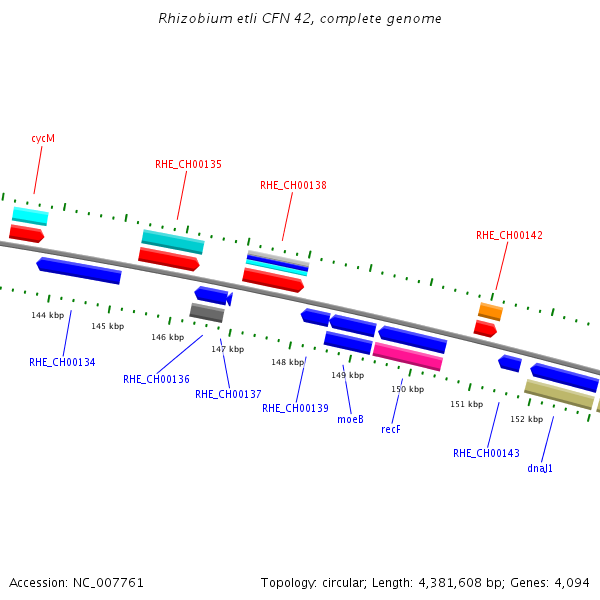 Rhizobium etli CFN 42, complete genome

cycM

RHE_CH00135

RHE_CH00138

RHE_CH00142

144 kbp

145 kbp

146 kbp

147 kbp

148 kbp

149 kbp

150 kbp

151 kbp

152 kbp

RHE_CH00134

RHE_CH00136

RHE_CH00137

RHE_CH00139

moeB

recF

RHE_CH00143

dnaJ1

Accession: NC_007761

Topology: circular; Length: 4,381,608 bp; Genes: 4,094